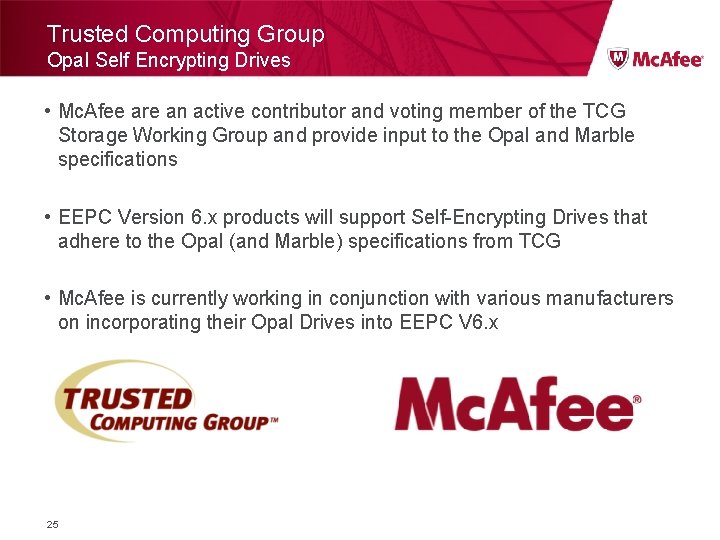 Trusted Computing Group
Opal Self Encrypting Drives

McAfee®

• McAfee are an active contributor and voting member of the TCG Storage Working Group and provide input to the Opal and Marble specifications

• EEPC Version 6.x products will support Self-Encrypting Drives that adhere to the Opal (and Marble) specifications from TCG

• McAfee is currently working in conjunction with various manufacturers on incorporating their Opal Drives into EEPC V6.x

TRUSTED
COMPUTING GROUP™

McAfee®

25